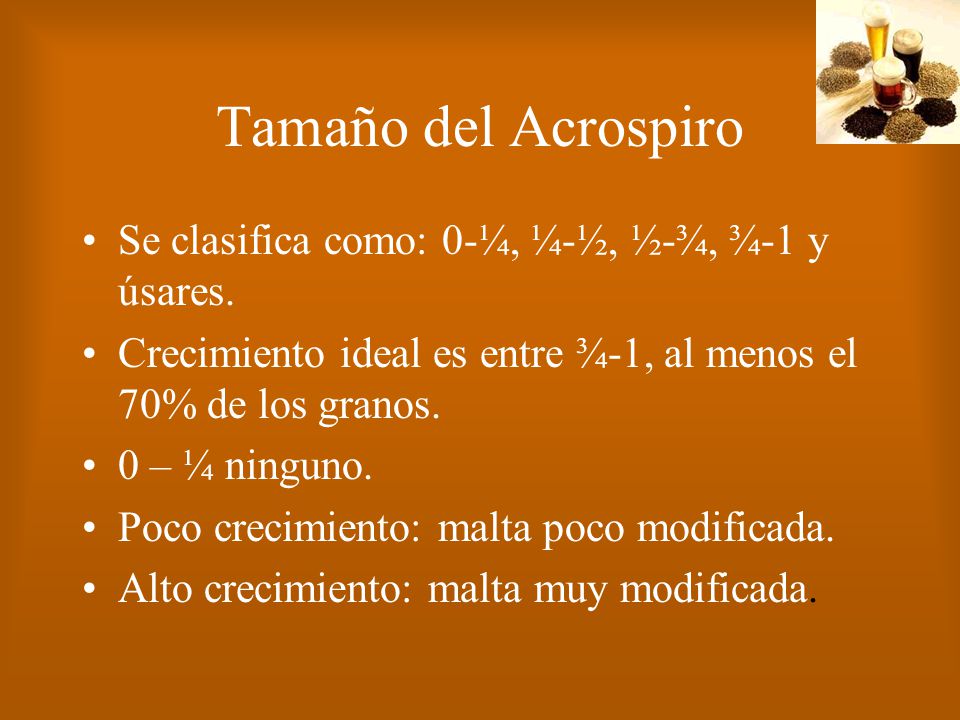 Tamaño del Acrospiro

• Se clasifica como: 0-¼, ¼-½, ½-¾, ¾-1 y úsares.
• Crecimiento ideal es entre ¾-1, al menos el 70% de los granos.
• 0 – ¼ ninguno.
• Poco crecimiento: malta poco modificada.
• Alto crecimiento: malta muy modificada.